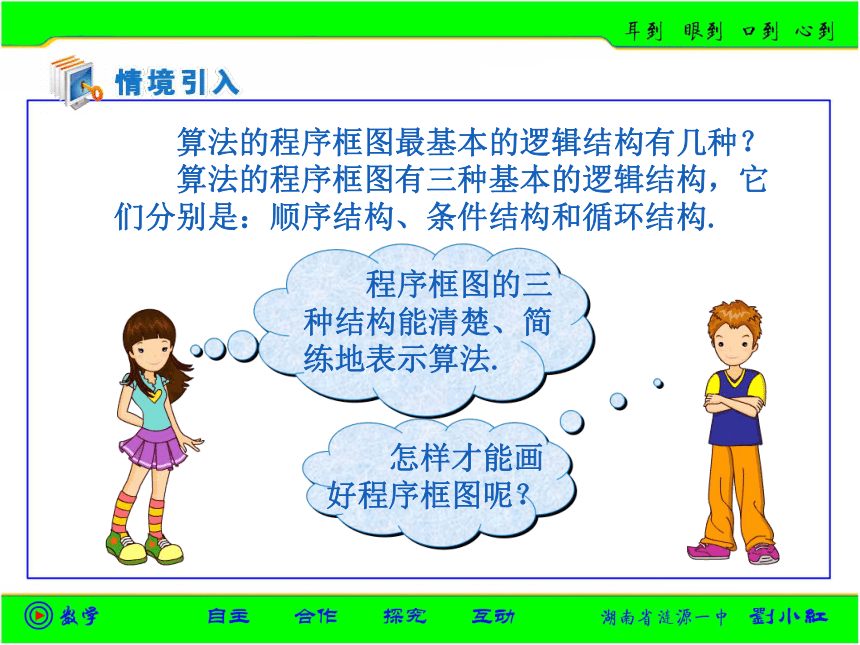 耳到 眼到 口到 心到

情境引入

算法的程序框图最基本的逻辑结构有几种？

算法的程序框图有三种基本的逻辑结构，它们分别是：顺序结构、条件结构和循环结构.

程序框图的三种结构能清楚、简练地表示算法.

怎样才能画好程序框图呢？

数学 自主 合作 探究 互动 湖南省涟源一中 劉小紅